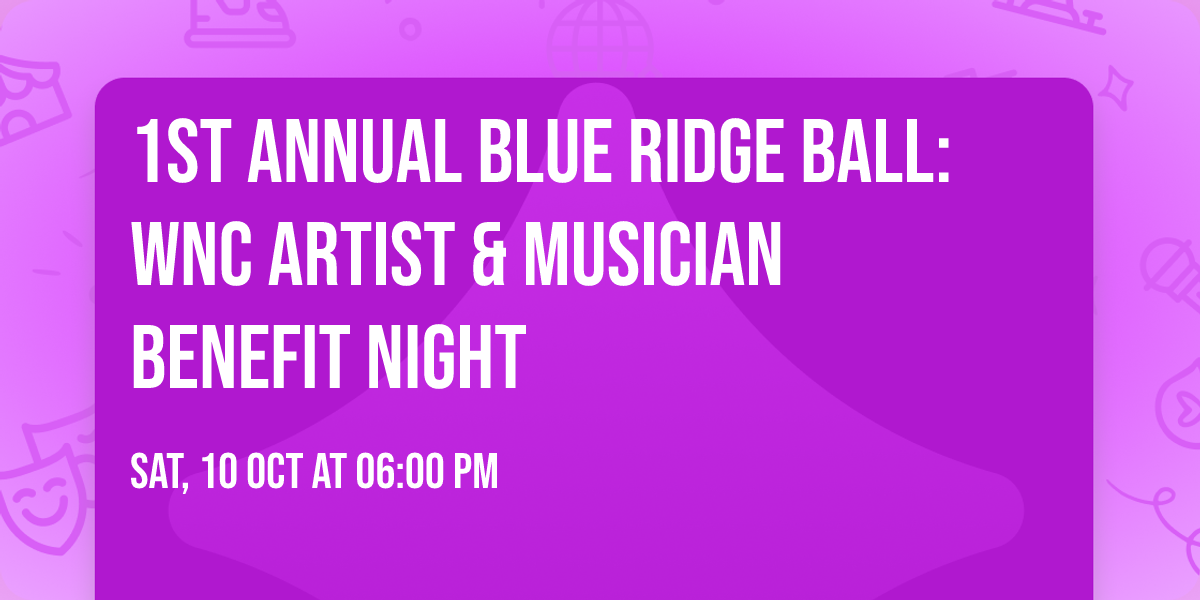 1ST ANNUAL BLUE RIDGE BALL: WNC ARTIST & MUSICIAN BENEFIT NIGHT

SAT, 10 OCT AT 06:00 PM